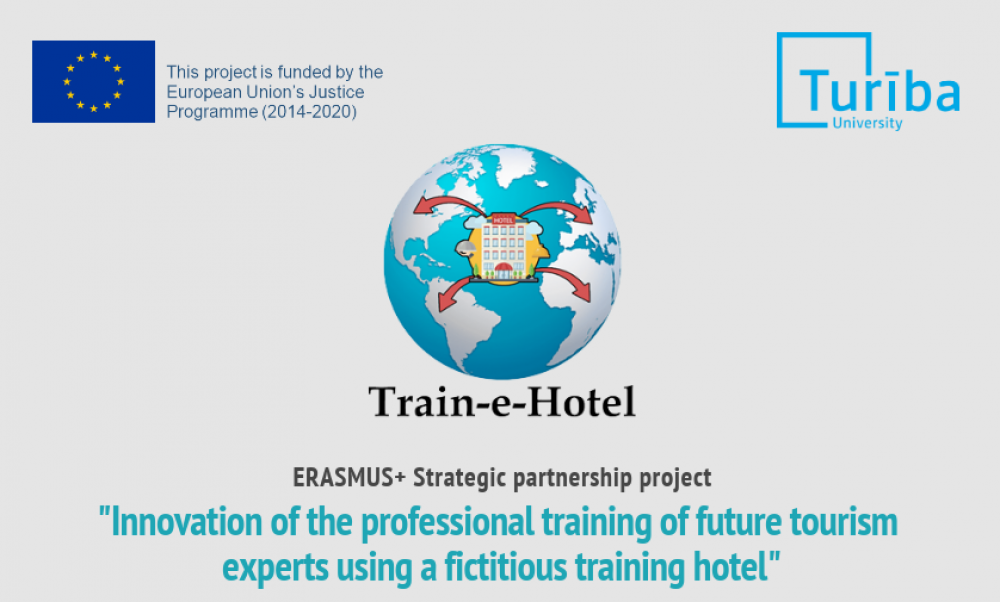 This project is funded by the European Union's Justice Programme (2014-2020)

Turība University

HOTEL

Train-e-Hotel

ERASMUS+ Strategic partnership project

"Innovation of the professional training of future tourism experts using a fictitious training hotel"